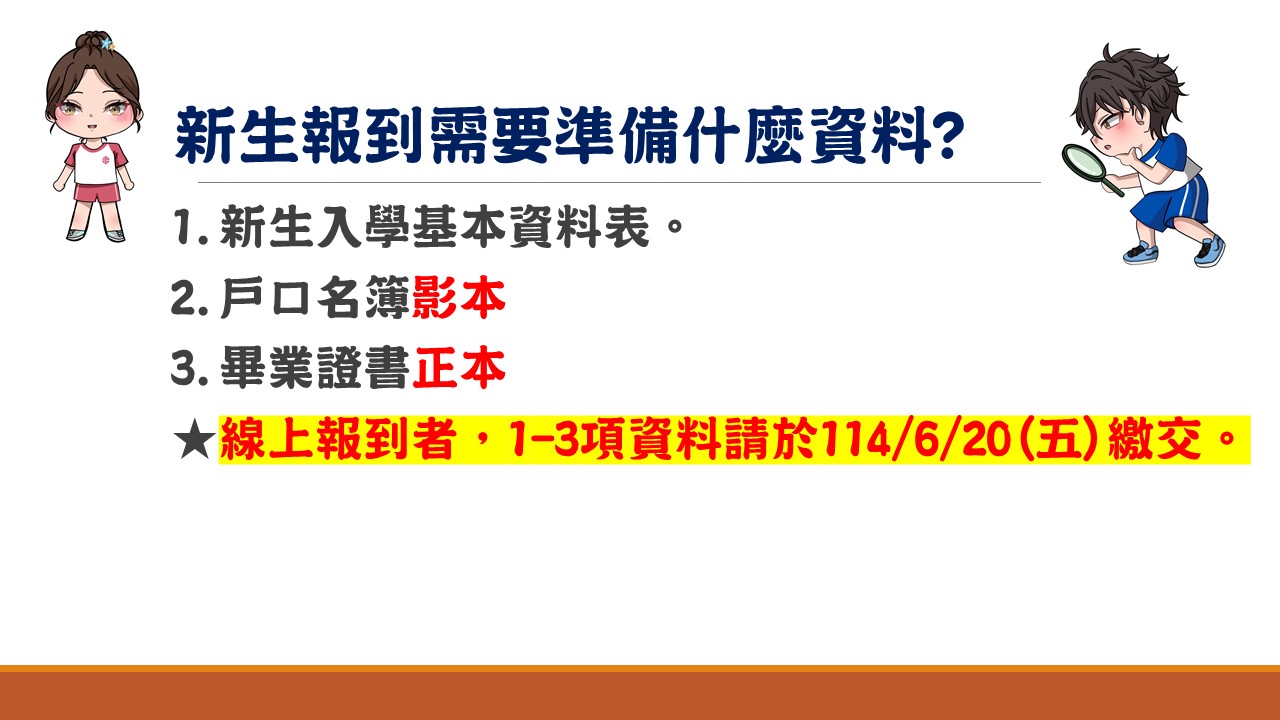 新生報到需要準備什麼資料?

1. 新生入學基本資料表。

2. 戶口名簿影本

3. 畢業證書正本

★線上報到者，1-3項資料請於114/6/20(五)繳交。